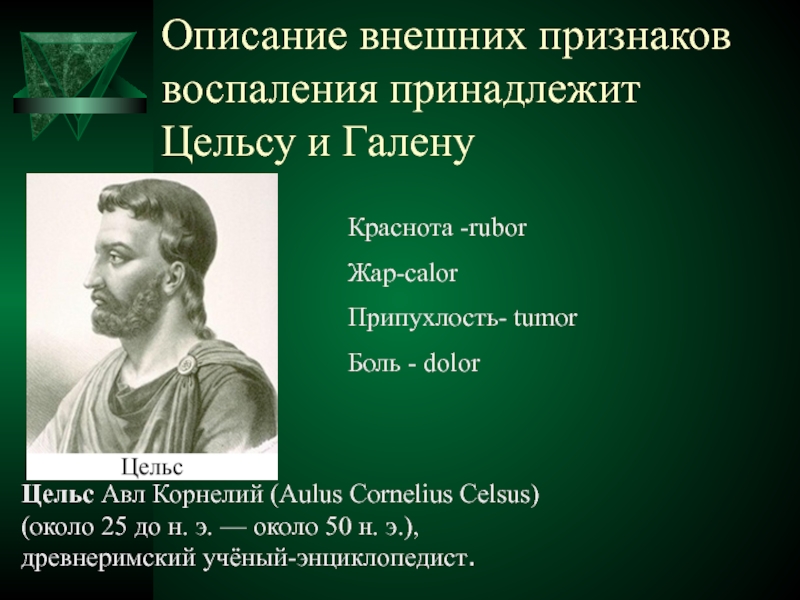 Описание внешних признаков воспаления принадлежит Цельсу и Галену

Краснота -rubor

Жар-calor

Припухлость- tumor

Боль - dolor

Цельс

Цельс Авл Корнелий (Aulus Cornelius Celsus) (около 25 до н. э. — около 50 н. э.), древнеримский учёный-энциклопедист.